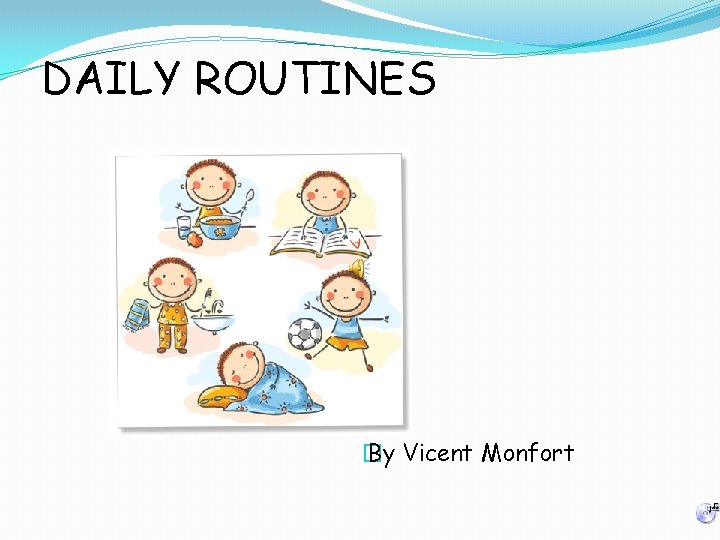 DAILY ROUTINES

By Vicent Monfort